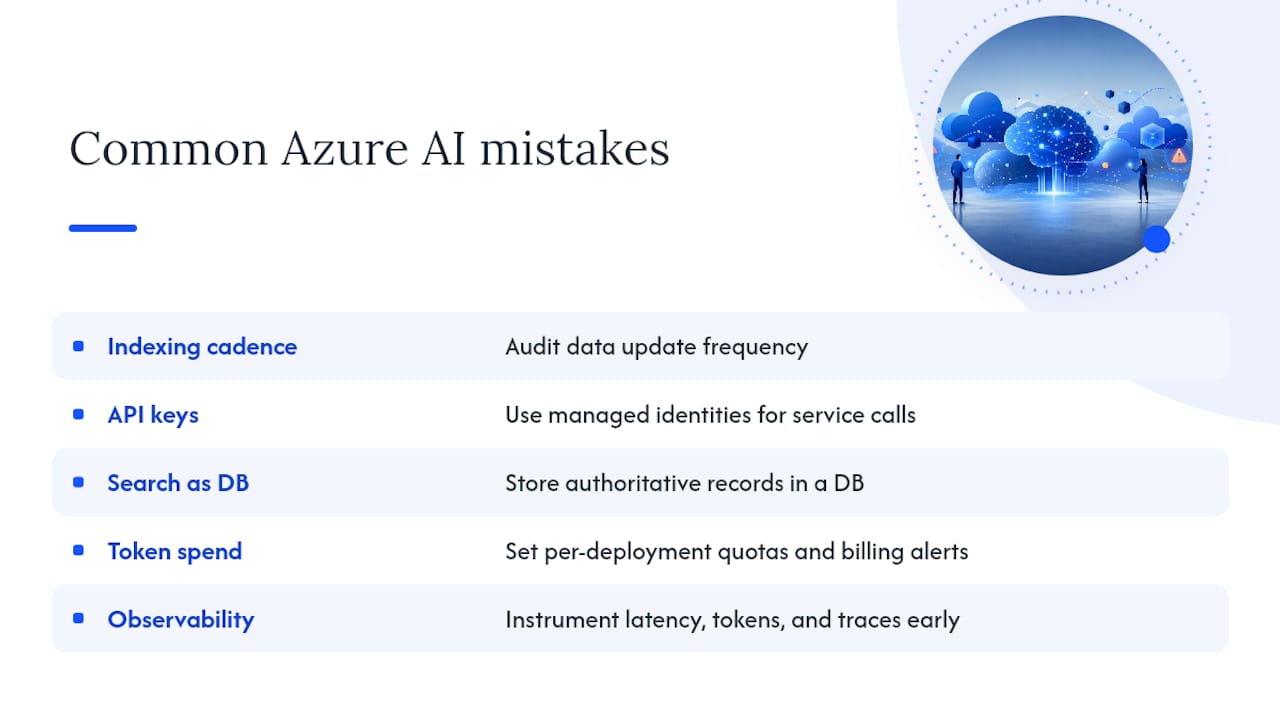 Common Azure AI mistakes

| | |
|---|---|
| Indexing cadence | Audit data update frequency |
| API keys | Use managed identities for service calls |
| Search as DB | Store authoritative records in a DB |
| Token spend | Set per-deployment quotas and billing alerts |
| Observability | Instrument latency, tokens, and traces early |